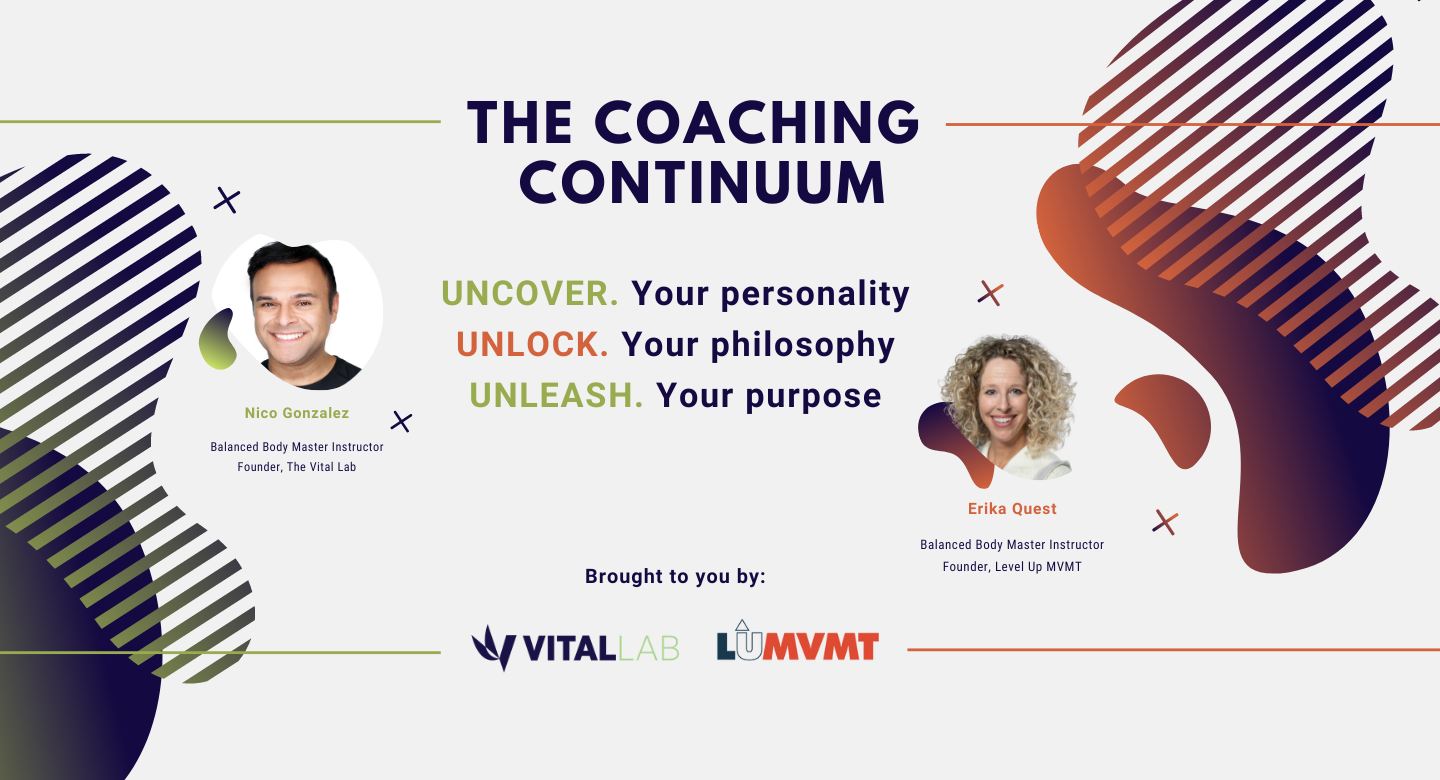 THE COACHING CONTINUUM

UNCOVER. Your personality
UNLOCK. Your philosophy
UNLEASH. Your purpose

Nico Gonzalez
Balanced Body Master Instructor
Founder, The Vital Lab

Erika Quest
Balanced Body Master Instructor
Founder, Level Up MVMT

Brought to you by:

VITALLAB
LUMVMT